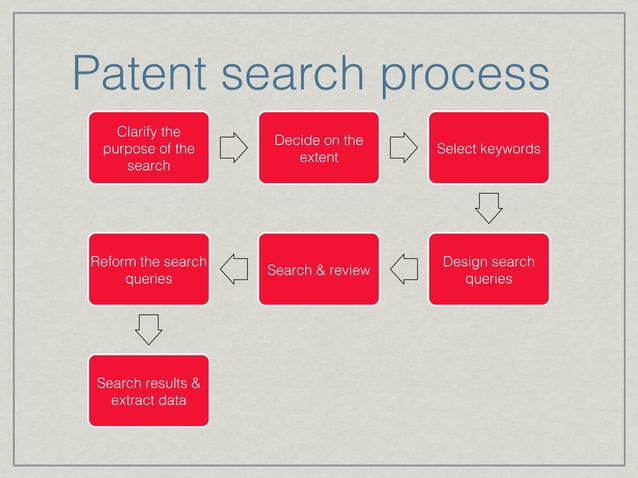 Patent search process

Clarify the purpose of the search

Decide on the extent

Select keywords

Design search queries

Search & review

Reform the search queries

Search results & extract data